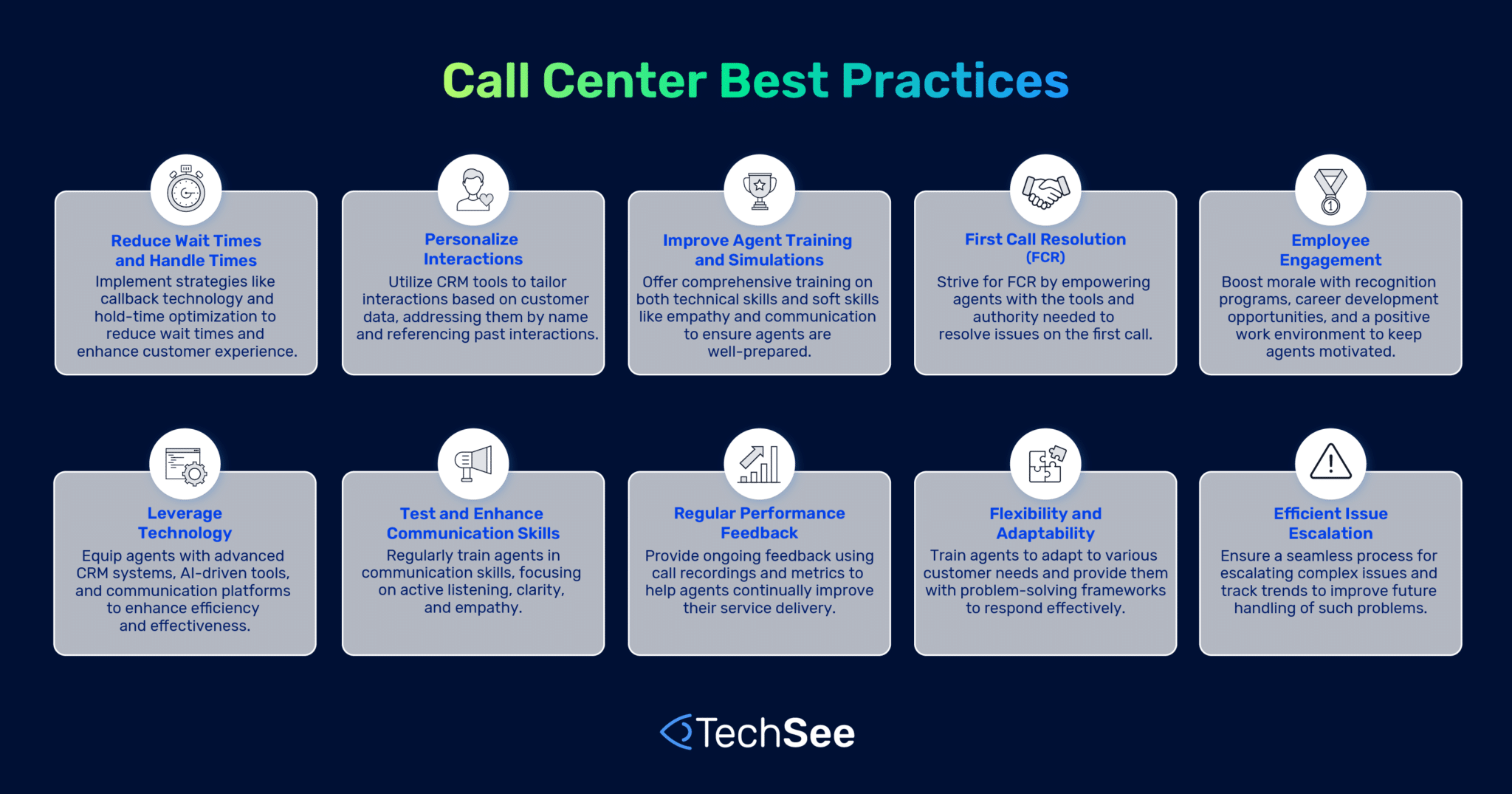 Call Center Best Practices

Reduce Wait Times and Handle Times
Implement strategies like callback technology and hold-time optimization to reduce wait times and enhance customer experience.

Personalize Interactions
Utilize CRM tools to tailor interactions based on customer data, addressing them by name and referencing past interactions.

Improve Agent Training and Simulations
Offer comprehensive training on both technical skills and soft skills like empathy and communication to ensure agents are well-prepared.

First Call Resolution (FCR)
Strive for FCR by empowering agents with the tools and authority needed to resolve issues on the first call.

Employee Engagement
Boost morale with recognition programs, career development opportunities, and a positive work environment to keep agents motivated.

Leverage Technology
Equip agents with advanced CRM systems, AI-driven tools, and communication platforms to enhance efficiency and effectiveness.

Test and Enhance Communication Skills
Regularly train agents in communication skills, focusing on active listening, clarity, and empathy.

Regular Performance Feedback
Provide ongoing feedback using call recordings and metrics to help agents continually improve their service delivery.

Flexibility and Adaptability
Train agents to adapt to various customer needs and provide them with problem-solving frameworks to respond effectively.

Efficient Issue Escalation
Ensure a seamless process for escalating complex issues and track trends to improve future handling of such problems.

TechSee